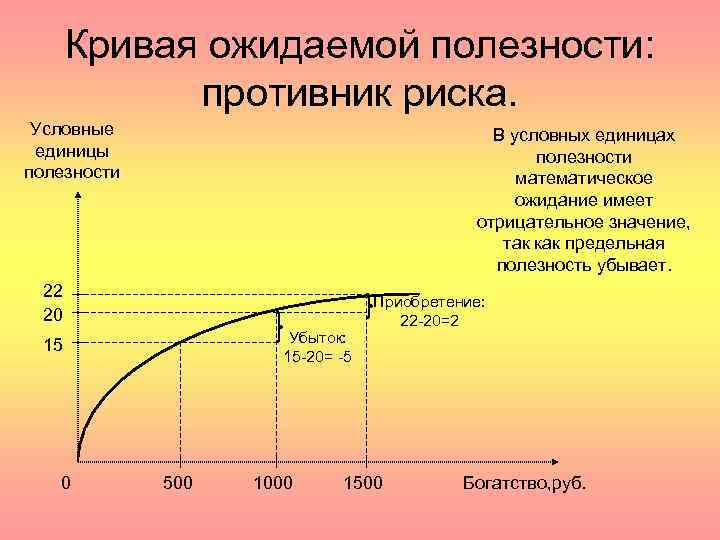 Кривая ожидаемой полезности: противник риска.

Условные единицы полезности

В условных единицах полезности математическое ожидание имеет отрицательное значение, так как предельная полезность убывает.

22
20
15

Приобретение: 22-20=2

Убыток: 15-20= -5

0
500
1000
1500
Богатство,руб.